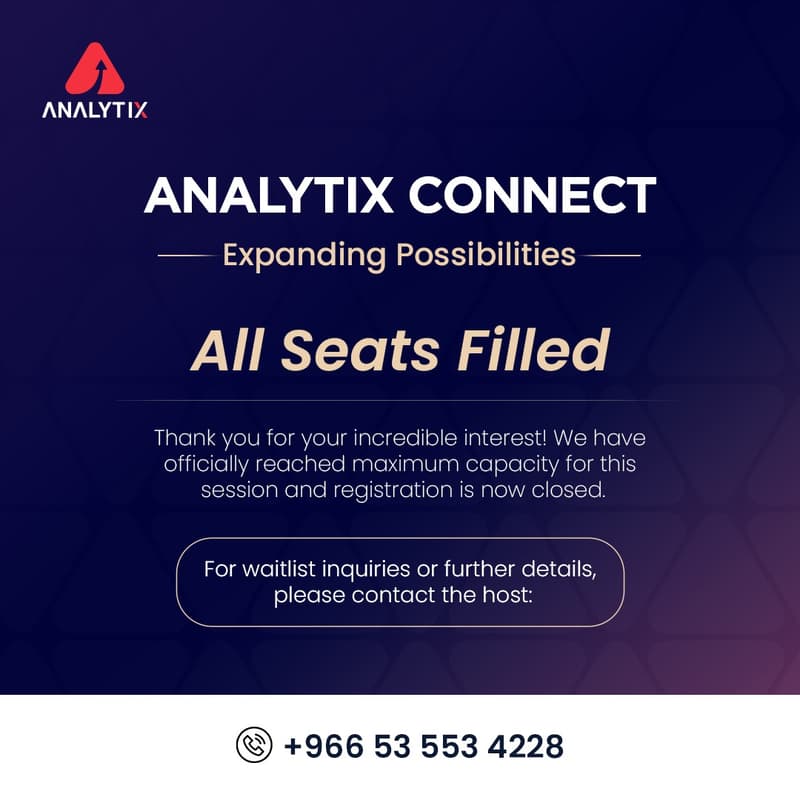 ANALYTIX

ANALYTIX CONNECT

Expanding Possibilities

All Seats Filled

Thank you for your incredible interest! We have officially reached maximum capacity for this session and registration is now closed.

For waitlist inquiries or further details, please contact the host:

+966 53 553 4228